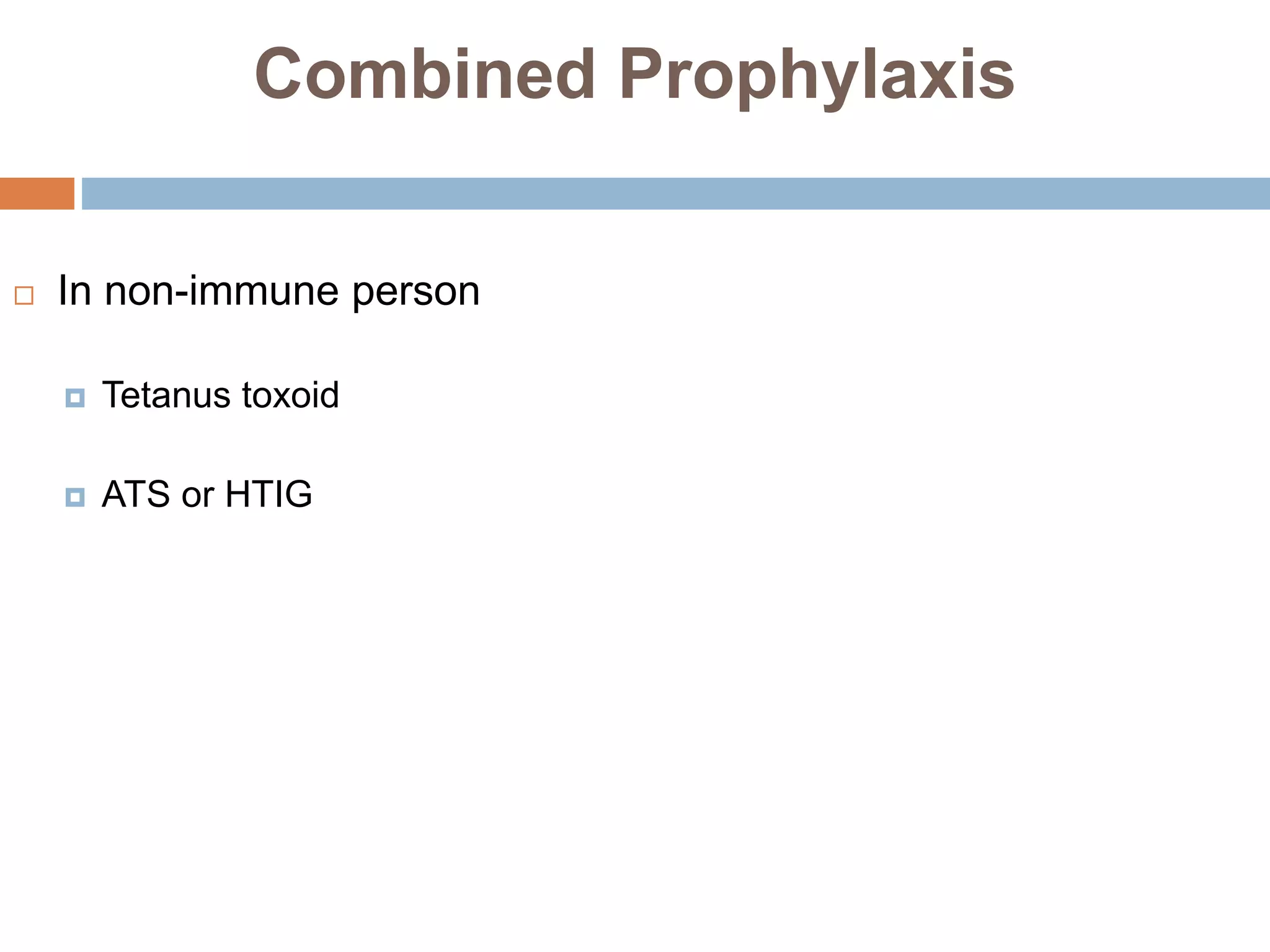 Combined Prophylaxis

In non-immune person

Tetanus toxoid

ATS or HTIG